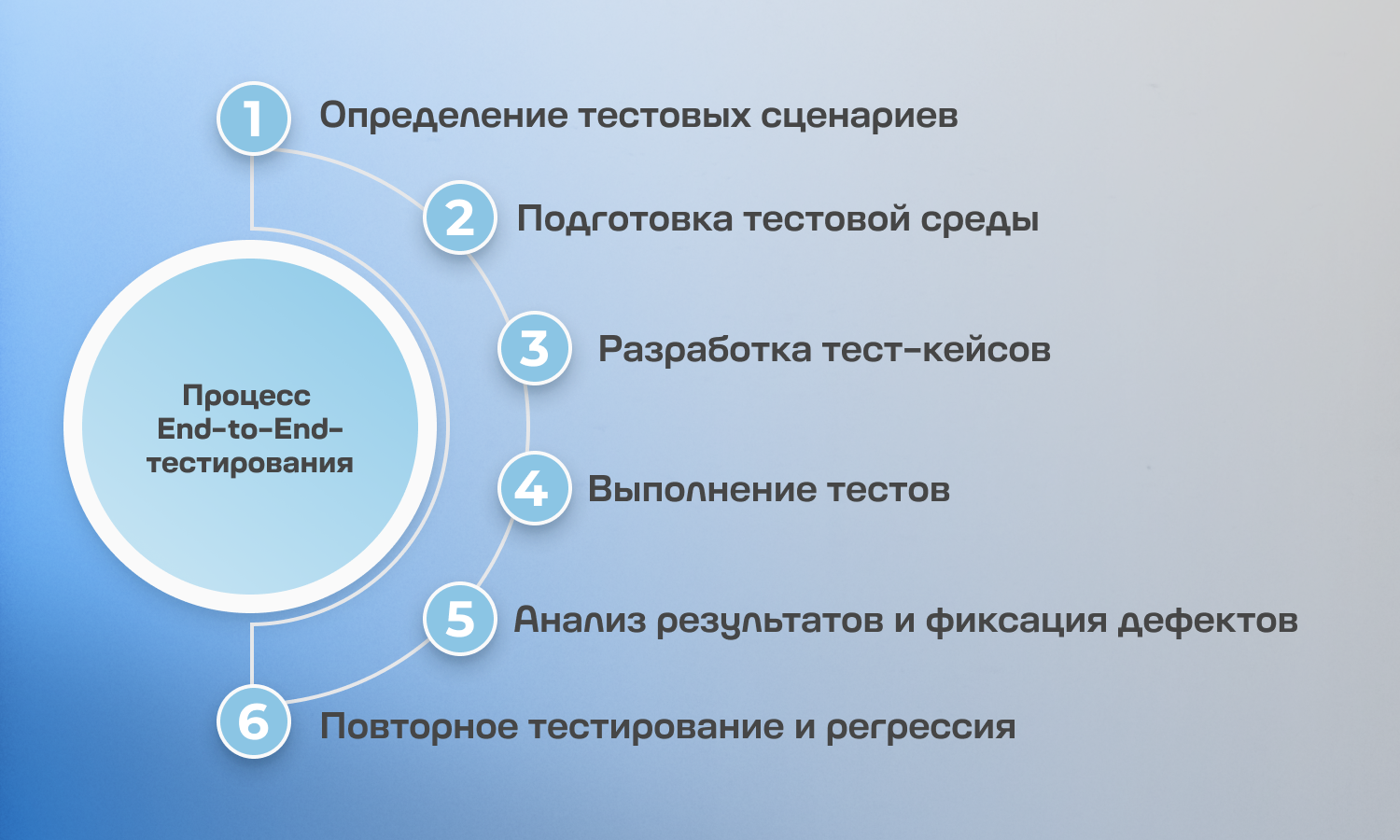 Процесс End-to-End-тестирования

1 Определение тестовых сценариев

2 Подготовка тестовой среды

3 Разработка тест-кейсов

4 Выполнение тестов

5 Анализ результатов и фиксация дефектов

6 Повторное тестирование и регрессия